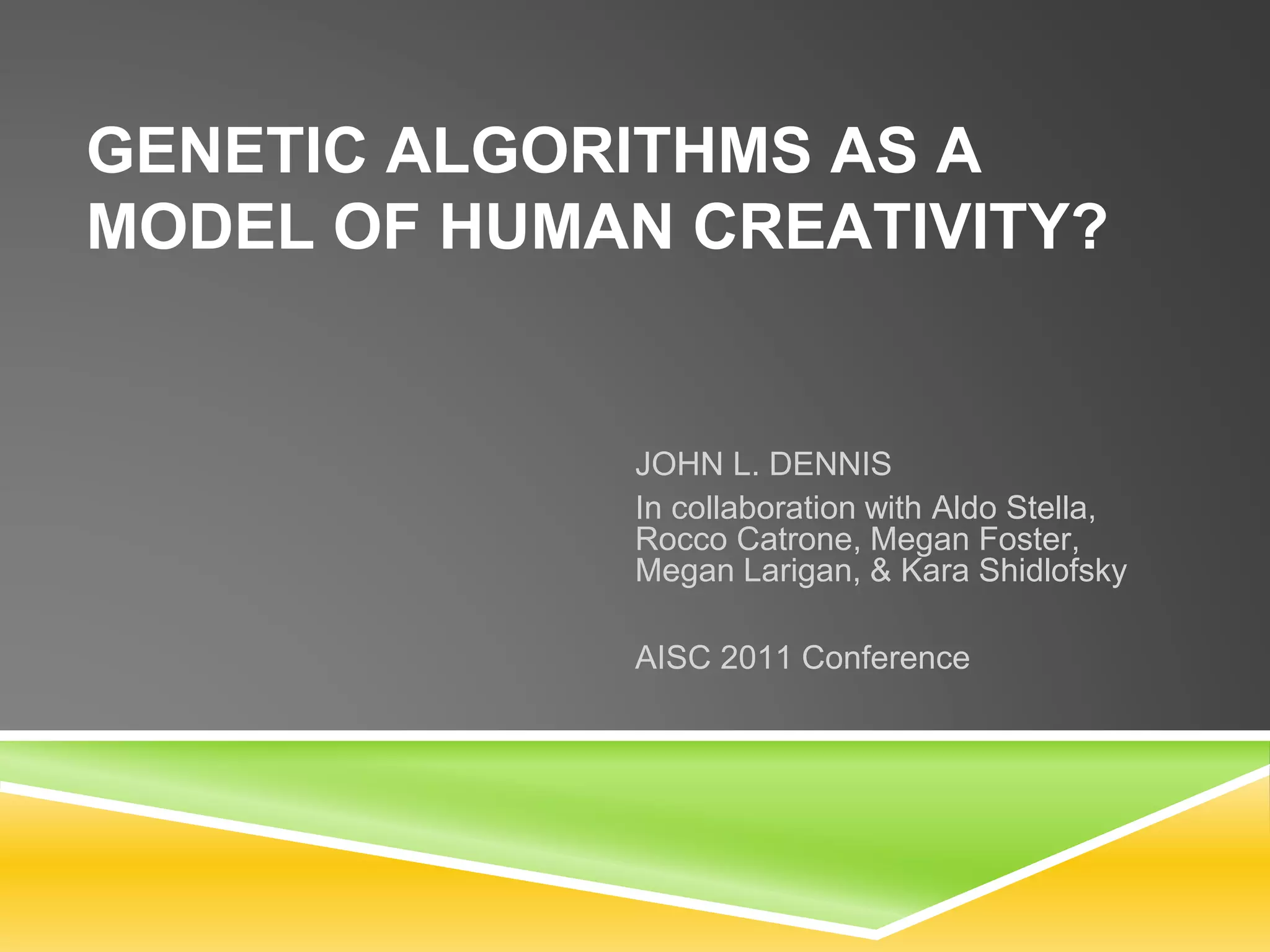 GENETIC ALGORITHMS AS A MODEL OF HUMAN CREATIVITY?

JOHN L. DENNIS

In collaboration with Aldo Stella, Rocco Catrone, Megan Foster, Megan Larigan, & Kara Shidlofsky

AISC 2011 Conference